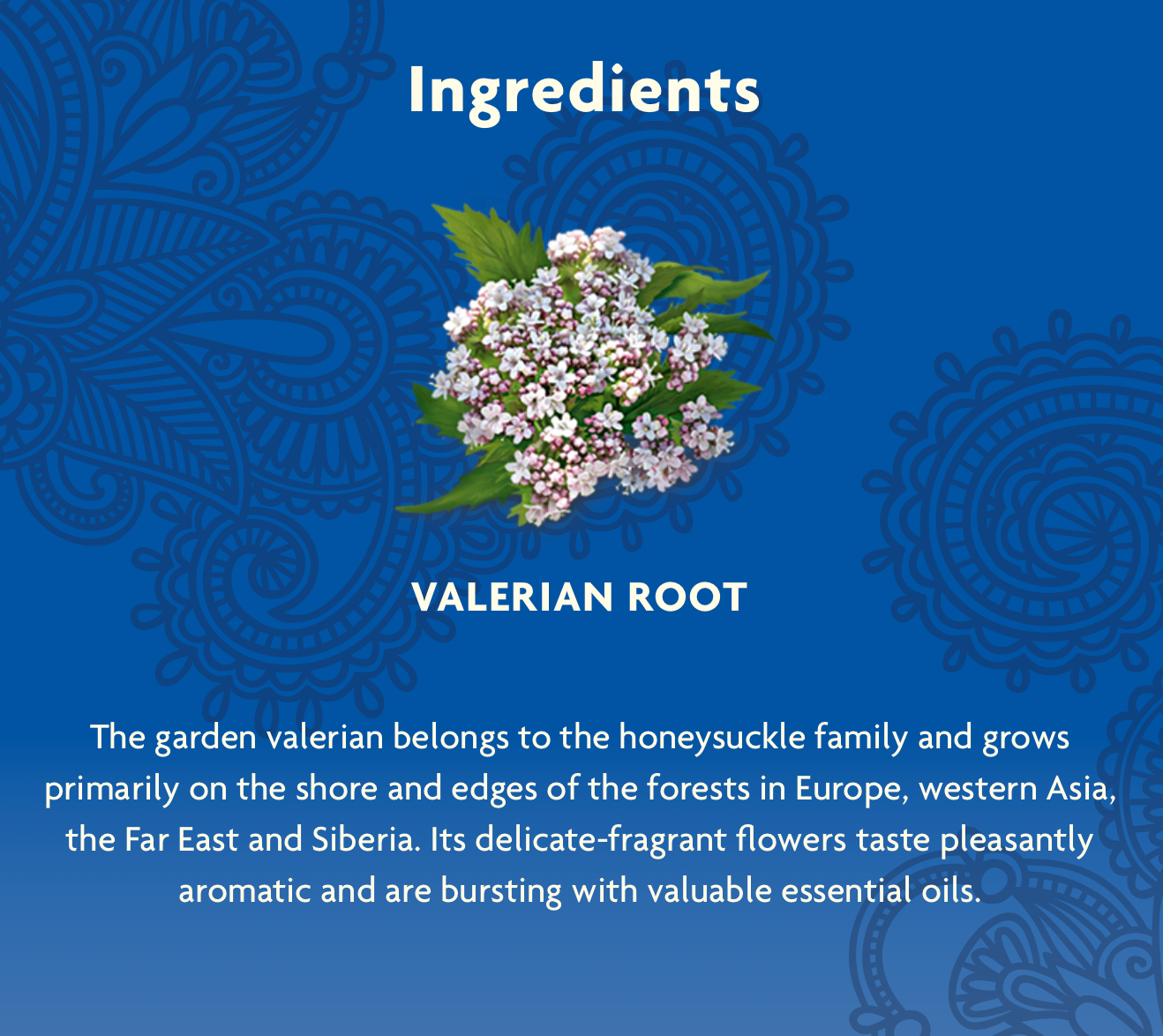 Ingredients

VALERIAN ROOT

The garden valerian belongs to the honeysuckle family and grows primarily on the shore and edges of the forests in Europe, western Asia, the Far East and Siberia. Its delicate-fragrant flowers taste pleasantly aromatic and are bursting with valuable essential oils.